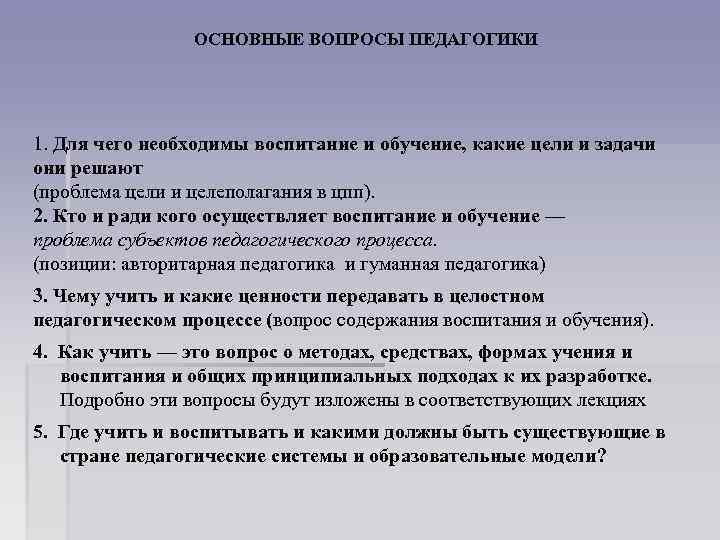 ОСНОВНЫЕ ВОПРОСЫ ПЕДАГОГИКИ

1. Для чего необходимы воспитание и обучение, какие цели и задачи они решают
(проблема цели и целеполагания в цпп).
2. Кто и ради кого осуществляет воспитание и обучение — проблема субъектов педагогического процесса.
(позиции: авторитарная педагогика и гуманная педагогика)

3. Чему учить и какие ценности передавать в целостном педагогическом процессе (вопрос содержания воспитания и обучения).

4. Как учить — это вопрос о методах, средствах, формах учения и воспитания и общих принципиальных подходах к их разработке. Подробно эти вопросы будут изложены в соответствующих лекциях

5. Где учить и воспитывать и какими должны быть существующие в стране педагогические системы и образовательные модели?